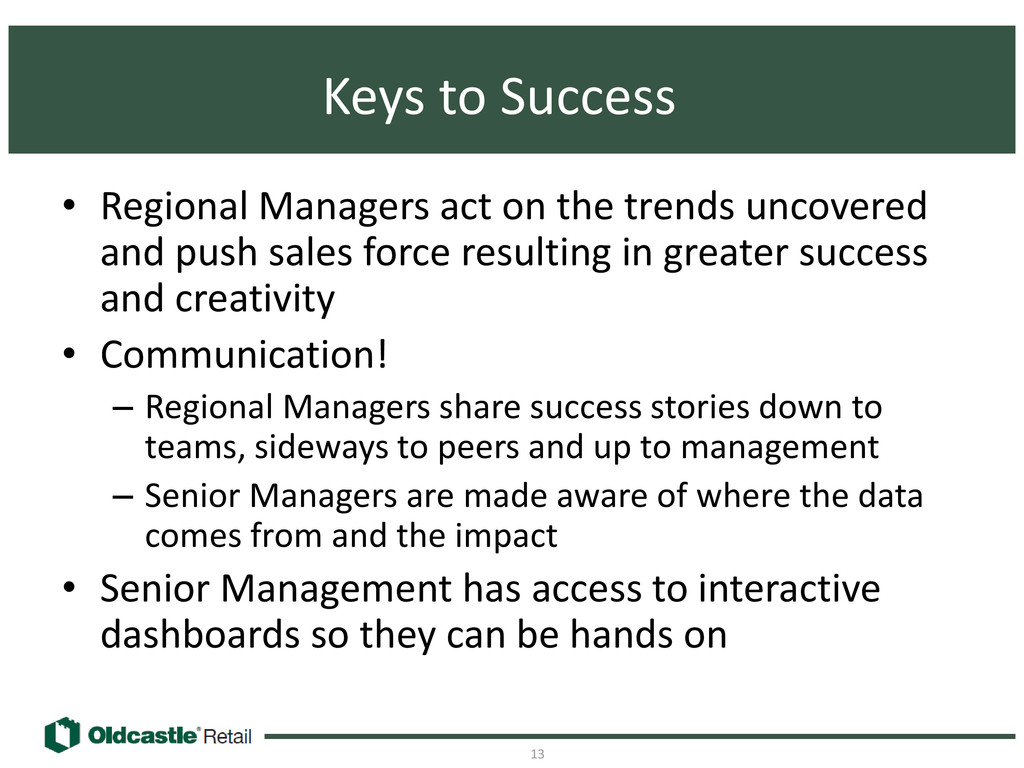 Keys to Success

• Regional Managers act on the trends uncovered and push sales force resulting in greater success and creativity

• Communication!

– Regional Managers share success stories down to teams, sideways to peers and up to management

– Senior Managers are made aware of where the data comes from and the impact

• Senior Management has access to interactive dashboards so they can be hands on

Oldcastle® Retail

13